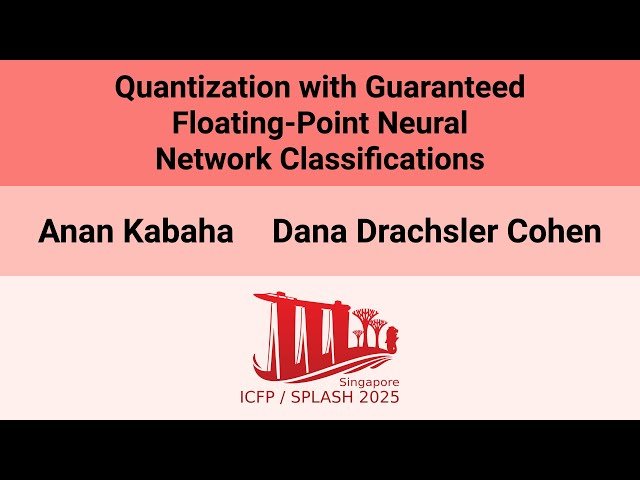 Quantization with Guaranteed Floating-Point Neural Network Classifications

Anan Kabaha Dana Drachsler Cohen

Singapore
ICFP / SPLASH 2025